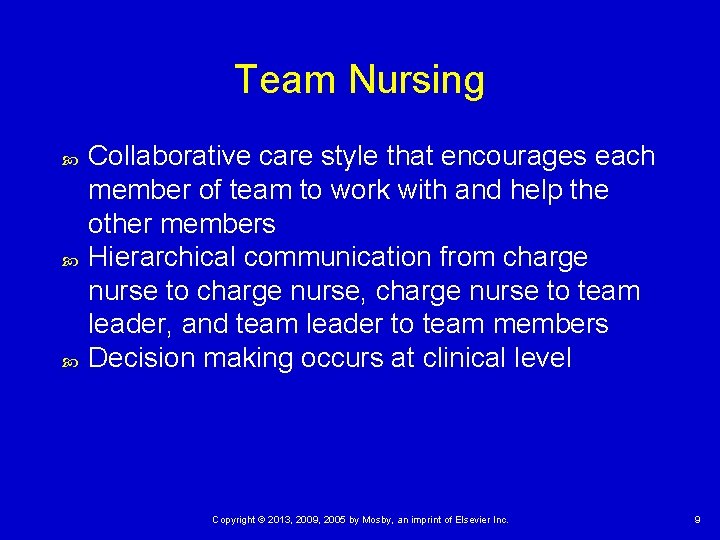 Team Nursing

Collaborative care style that encourages each member of team to work with and help the other members

Hierarchical communication from charge nurse to charge nurse, charge nurse to team leader, and team leader to team members

Decision making occurs at clinical level

Copyright © 2013, 2009, 2005 by Mosby, an imprint of Elsevier Inc.

9